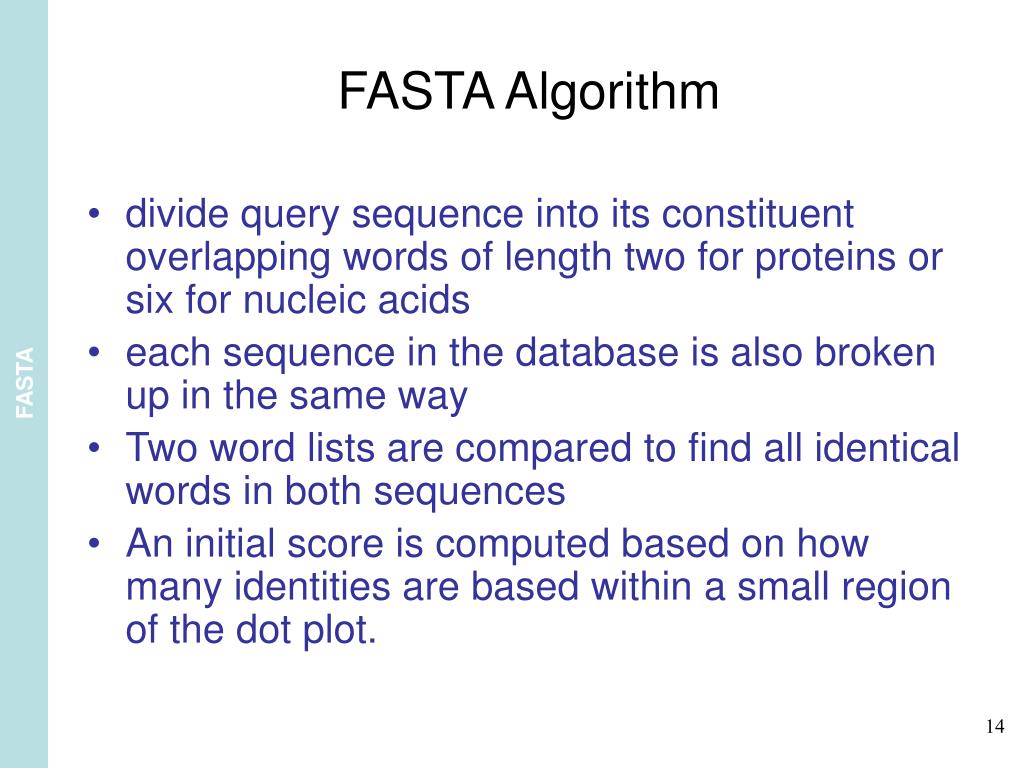 FASTA

FASTA Algorithm

• divide query sequence into its constituent overlapping words of length two for proteins or six for nucleic acids
• each sequence in the database is also broken up in the same way
• Two word lists are compared to find all identical words in both sequences
• An initial score is computed based on how many identities are based within a small region of the dot plot.

14